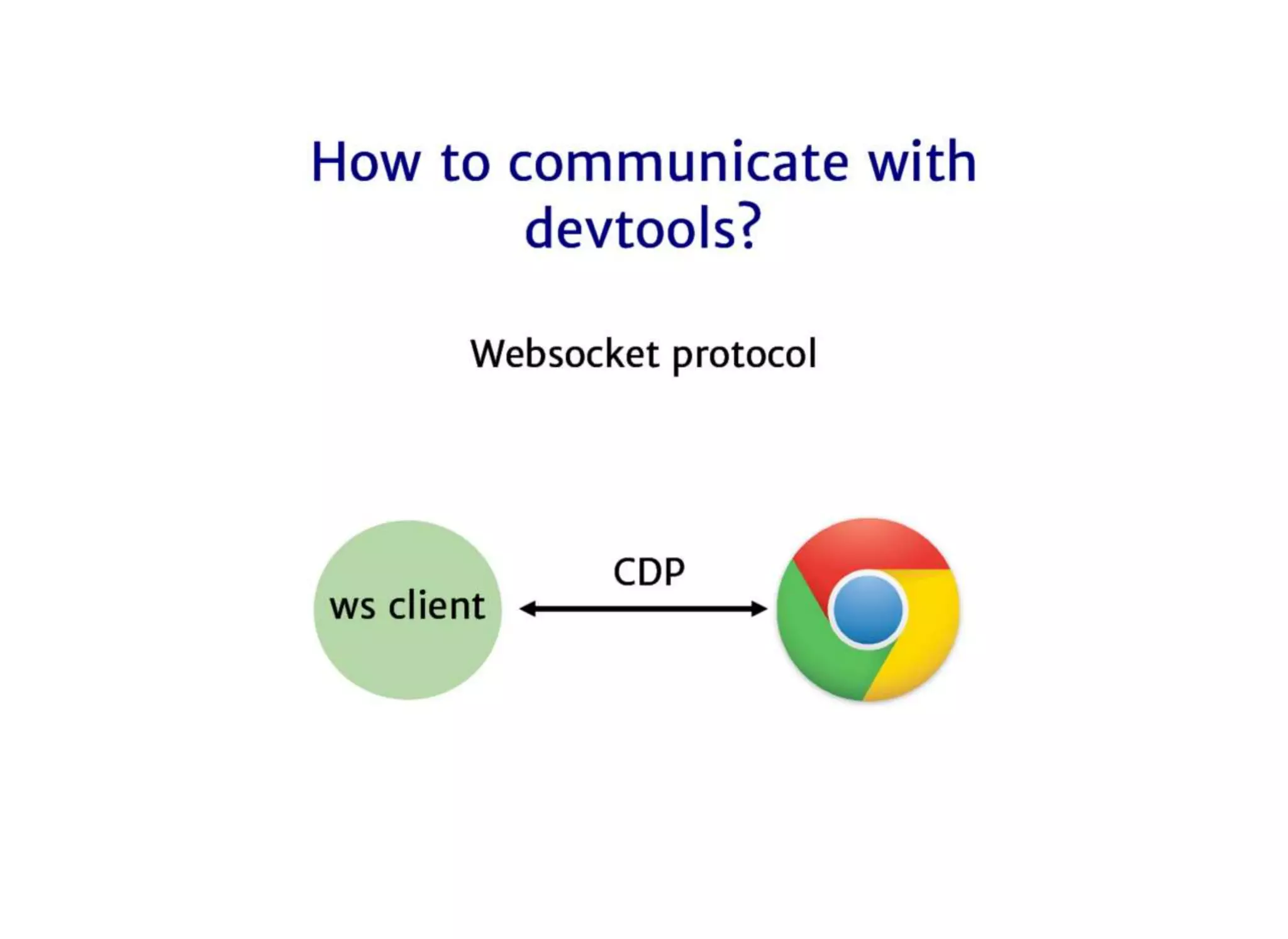 How to communicate with devtools?

Websocket protocol

ws client

CDP